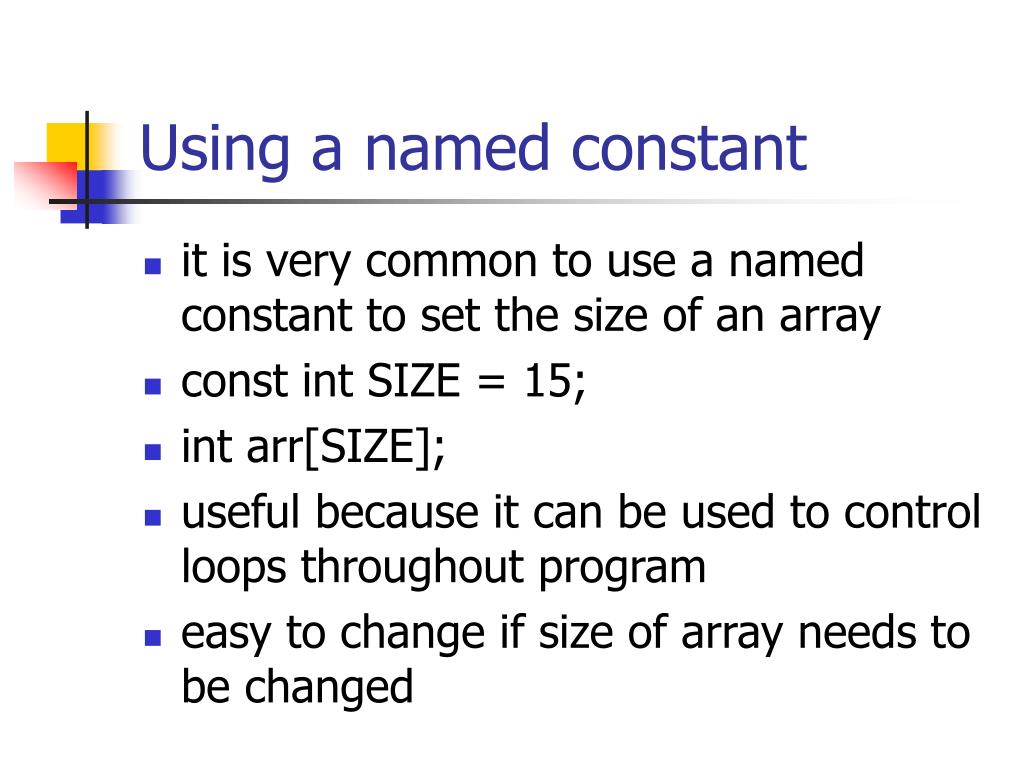 Using a named constant

- it is very common to use a named constant to set the size of an array
- const int SIZE = 15;
- int arr[SIZE];
- useful because it can be used to control loops throughout program
- easy to change if size of array needs to be changed